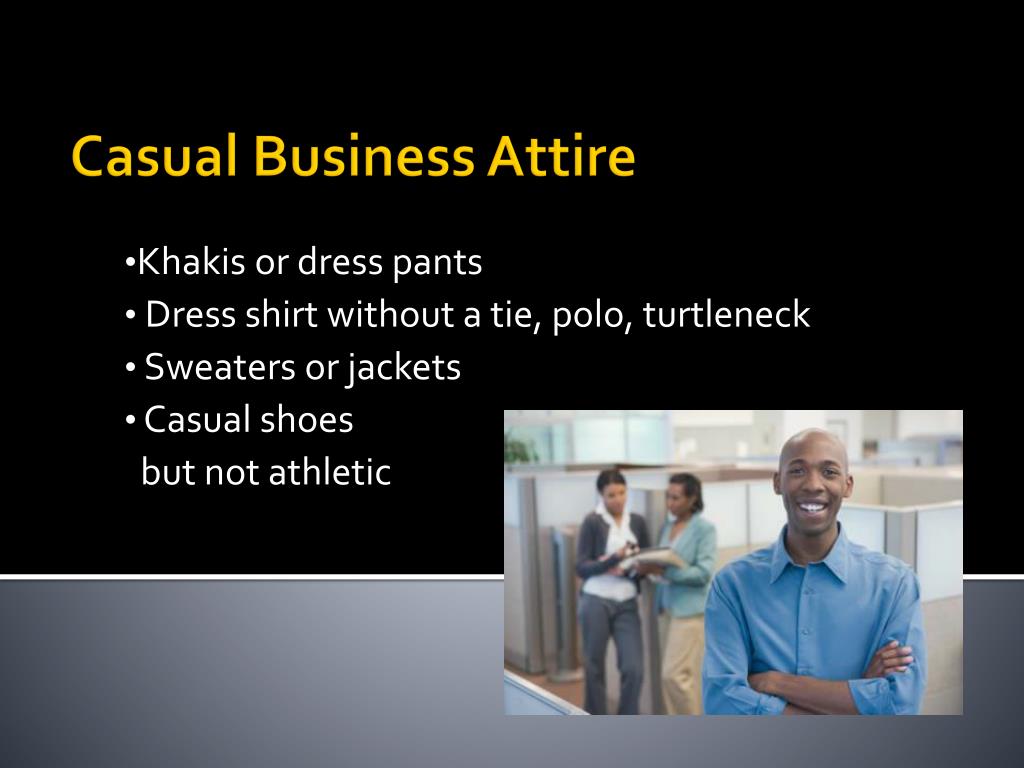 Casual Business Attire

•Khakis or dress pants
• Dress shirt without a tie, polo, turtleneck
• Sweaters or jackets
• Casual shoes
but not athletic